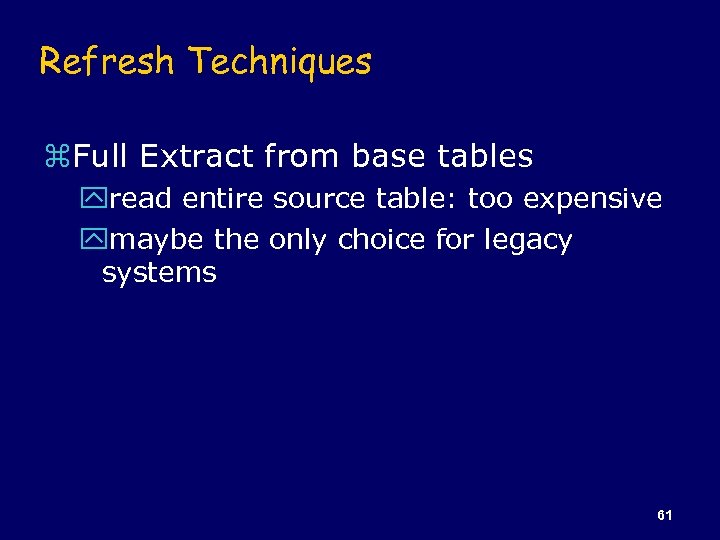 Refresh Techniques

⌘Full Extract from base tables

☒read entire source table: too expensive

☒maybe the only choice for legacy systems

61